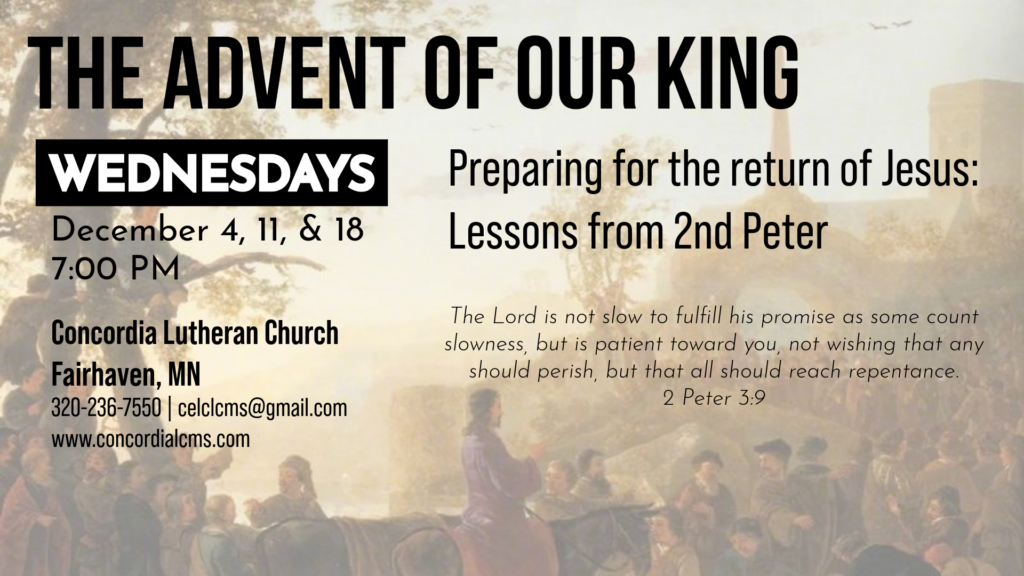 THE ADVENT OF OUR KING

WEDNESDAYS

December 4, 11, & 18
7:00 PM

Concordia Lutheran Church
Fairhaven, MN
320-236-7550 | celclcms@gmail.com
www.concordialcms.com

Preparing for the return of Jesus:
Lessons from 2nd Peter

The Lord is not slow to fulfill his promise as some count slowness, but is patient toward you, not wishing that any should perish, but that all should reach repentance.
2 Peter 3:9